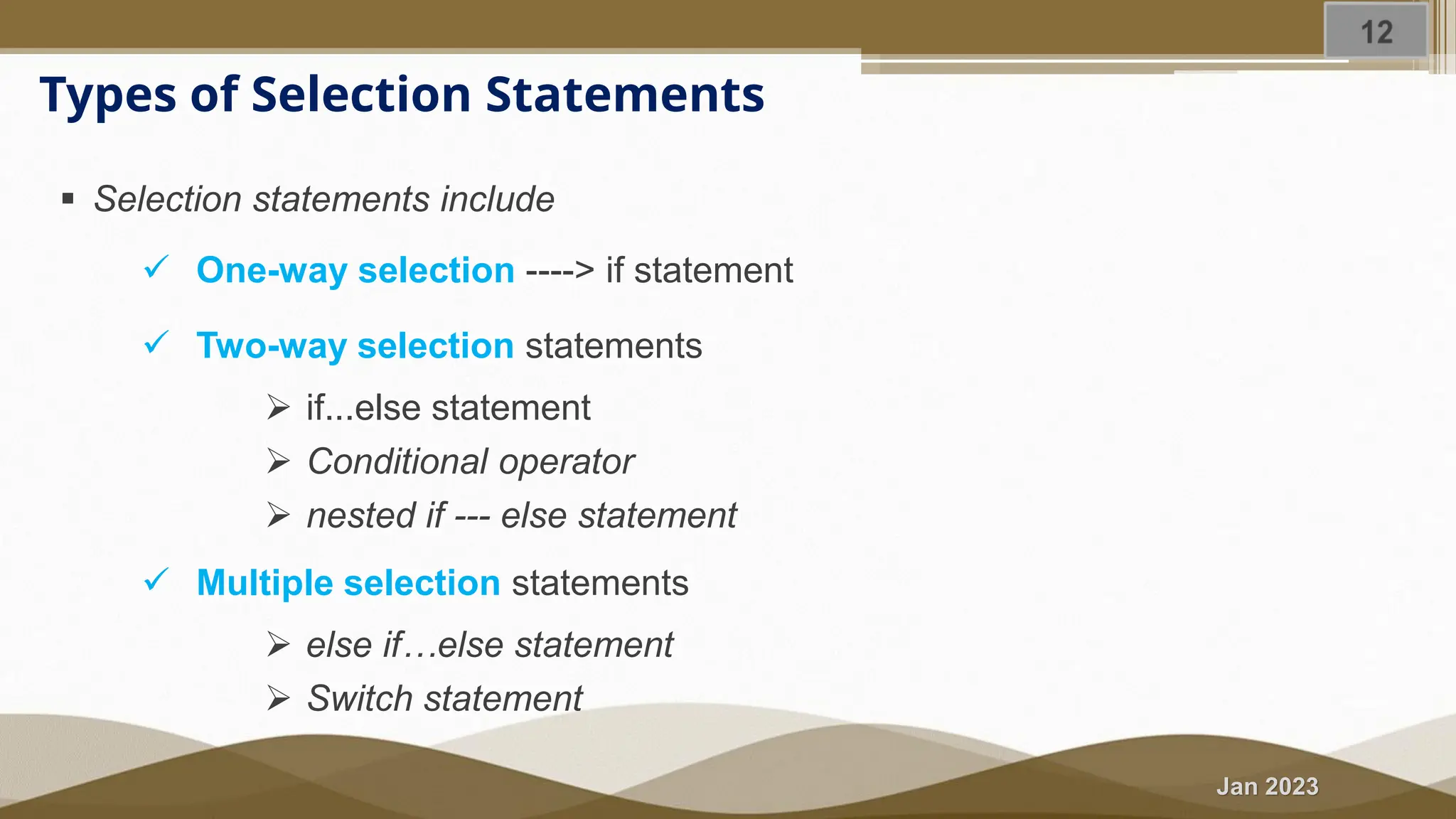 12

Types of Selection Statements

▪ Selection statements include

✓ One-way selection ----> if statement

✓ Two-way selection statements

➢ if...else statement
➢ Conditional operator
➢ nested if --- else statement

✓ Multiple selection statements

➢ else if…else statement
➢ Switch statement

Jan 2023